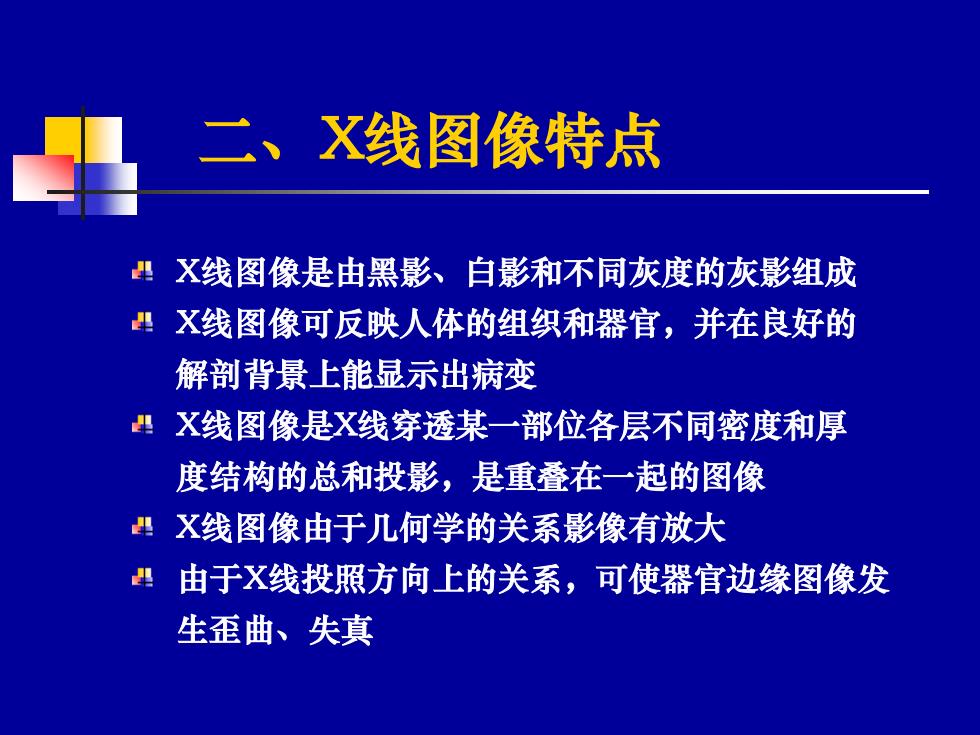 二、X线图像特点

X线图像是由黑影、白影和不同灰度的灰影组成

X线图像可反映人体的组织和器官，并在良好的解剖背景上能显示出病变

X线图像是X线穿透某一部位各层不同密度和厚度结构的总和投影，是重叠在一起的图像

X线图像由于几何学的关系影像有放大

由于X线投照方向上的关系，可使器官边缘图像发生歪曲、失真